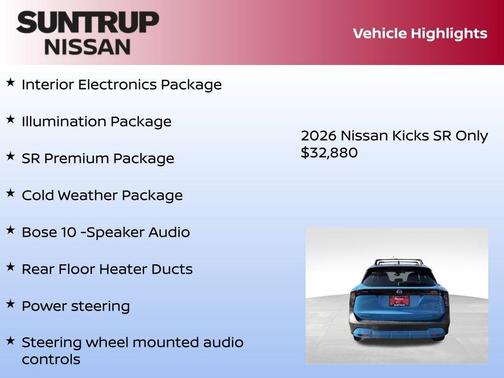 SUNTRUP NISSAN

Vehicle Highlights

★ Interior Electronics Package

★ Illumination Package

★ SR Premium Package

★ Cold Weather Package

★ Bose 10 -Speaker Audio

★ Rear Floor Heater Ducts

★ Power steering

★ Steering wheel mounted audio controls

2026 Nissan Kicks SR Only $32,880